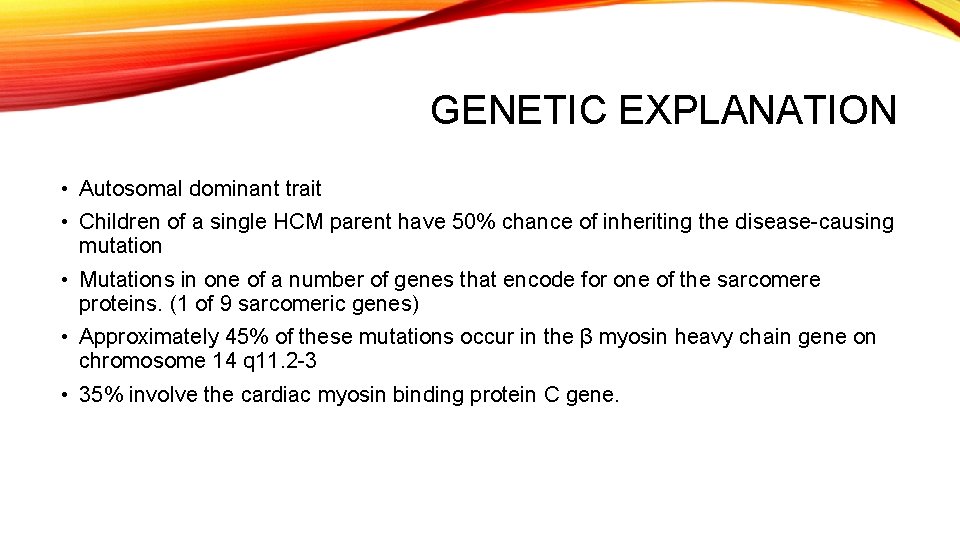 GENETIC EXPLANATION

• Autosomal dominant trait

• Children of a single HCM parent have 50% chance of inheriting the disease-causing mutation

• Mutations in one of a number of genes that encode for one of the sarcomere proteins. (1 of 9 sarcomeric genes)

• Approximately 45% of these mutations occur in the β myosin heavy chain gene on chromosome 14 q11.2-3

• 35% involve the cardiac myosin binding protein C gene.